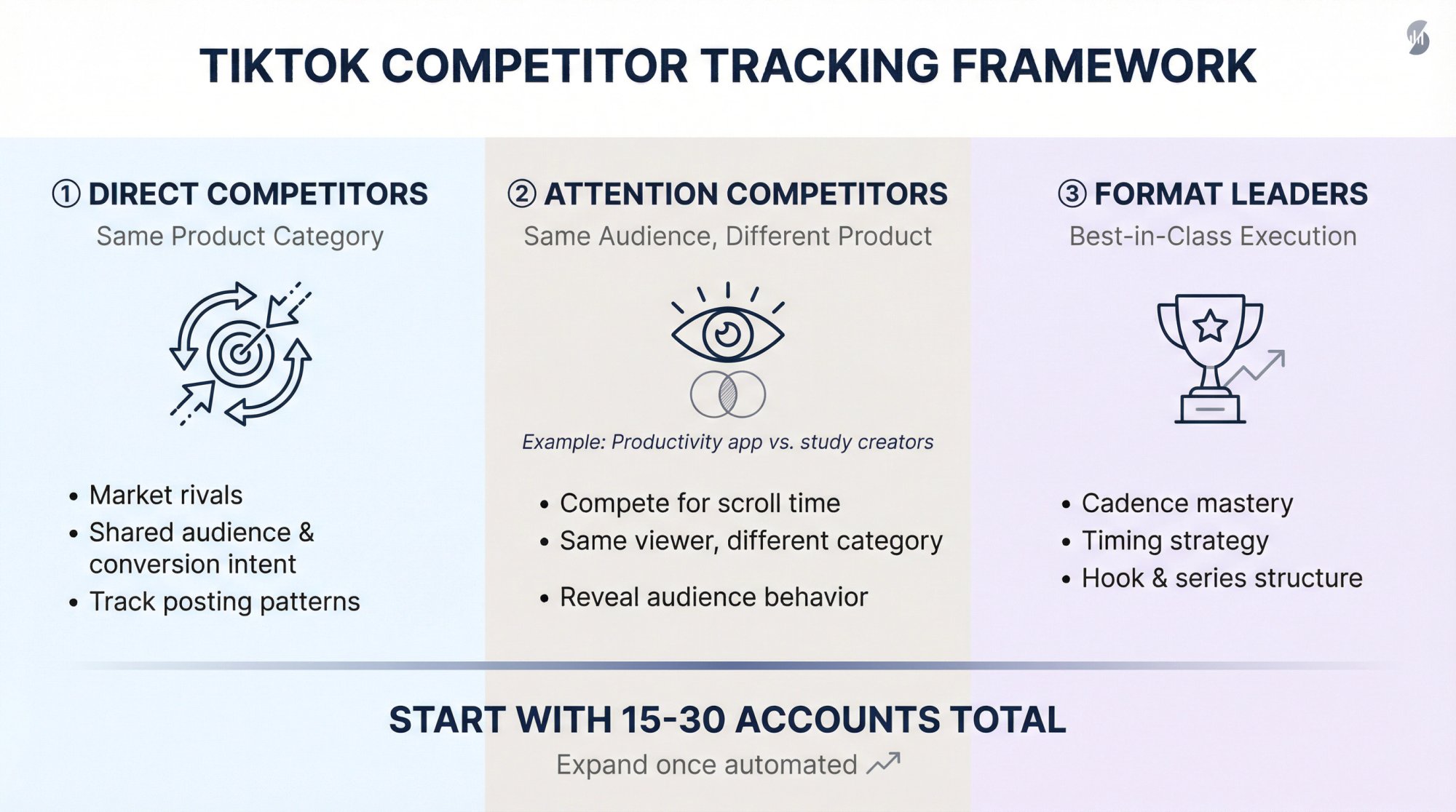 TIKTOK COMPETITOR TRACKING FRAMEWORK

① DIRECT COMPETITORS
Same Product Category

• Market rivals
• Shared audience & conversion intent
• Track posting patterns

② ATTENTION COMPETITORS
Same Audience, Different Product

Example: Productivity app vs. study creators

• Compete for scroll time
• Same viewer, different category
• Reveal audience behavior

③ FORMAT LEADERS
Best-in-Class Execution

• Cadence mastery
• Timing strategy
• Hook & series structure

START WITH 15-30 ACCOUNTS TOTAL
Expand once automated